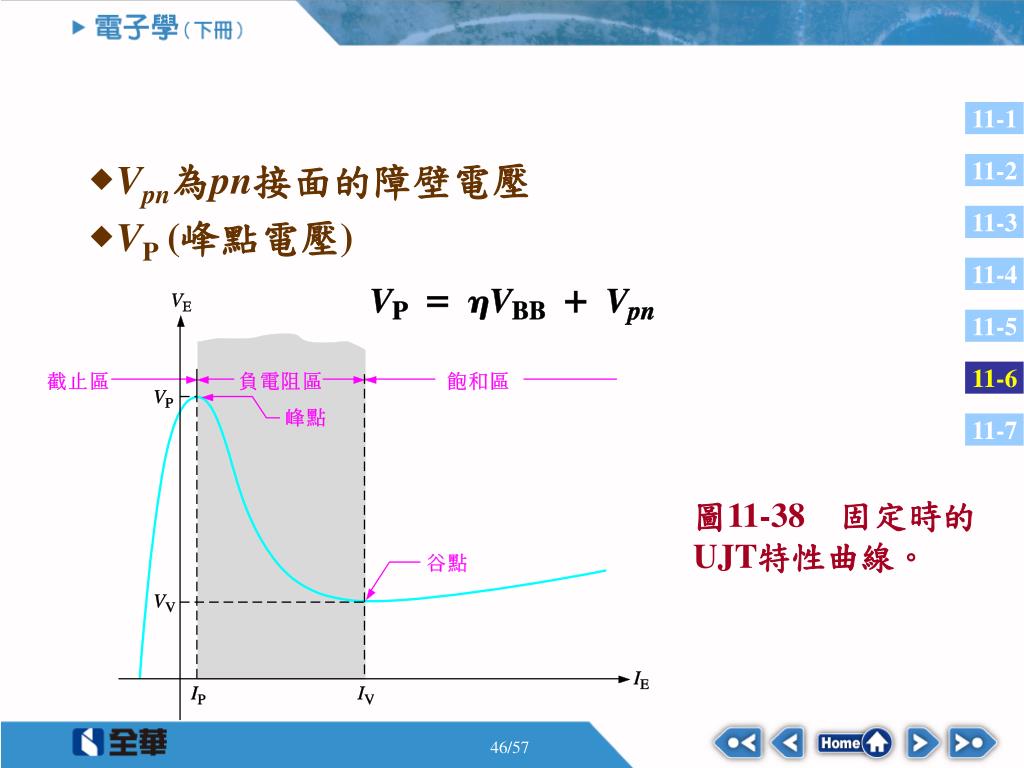 電子學（下冊）

11-1
11-2
11-3
11-4
11-5
11-6
11-7

◆$V_{pn}$為$pn$接面的障壁電壓
◆$V_P$ (峰點電壓)

$V_P = \eta V_{BB} + V_{pn}$

$V_E$
截止區
負電阻區
飽和區
$V_P$
峰點
谷點
$V_V$
$I_P$
$I_V$
$I_E$

圖11-38　固定時的UJT特性曲線。

全華
46/57
Home